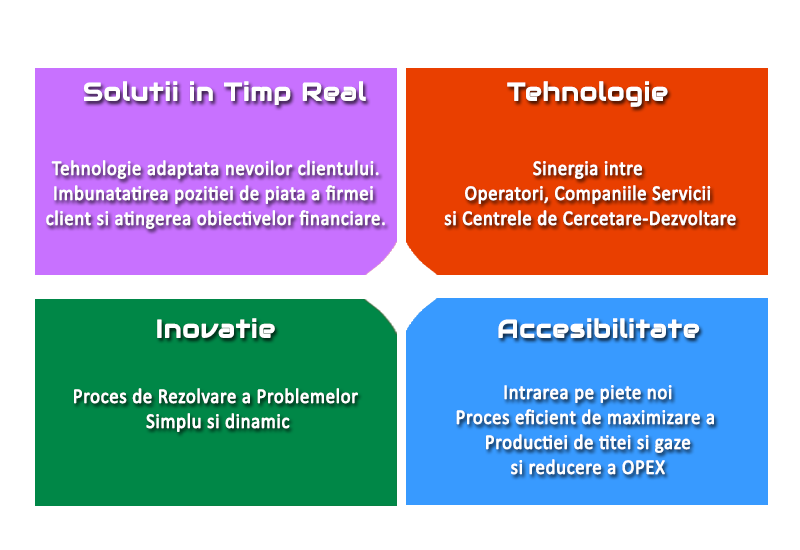 Solutii in Timp Real

Tehnologie adaptata nevoilor clientului. Imbunatatirea pozitiei de piata a firmei client si atingerea obiectivelor financiare.

Tehnologie

Sinergia intre Operatori, Companiile Servicii si Centrele de Cercetare-Dezvoltare

Inovatie

Proces de Rezolvare a Problemelor Simplu si dinamic

Accesibilitate

Intrarea pe piete noi Proces eficient de maximizare a Productiei de titei si gaze si reducere a OPEX